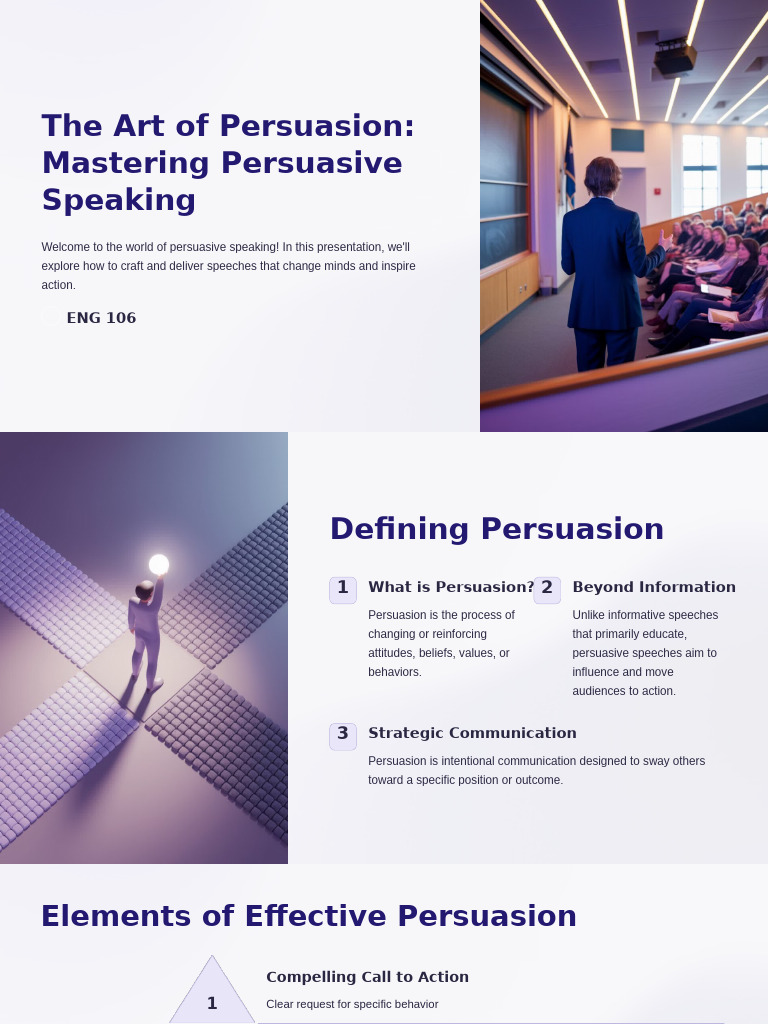 The Art of Persuasion: Mastering Persuasive Speaking

Welcome to the world of persuasive speaking! In this presentation, we'll explore how to craft and deliver speeches that change minds and inspire action.

ENG 106

Defining Persuasion

1 What is Persuasion?

Persuasion is the process of changing or reinforcing attitudes, beliefs, values, or behaviors.

2 Beyond Information

Unlike informative speeches that primarily educate, persuasive speeches aim to influence and move audiences to action.

3 Strategic Communication

Persuasion is intentional communication designed to sway others toward a specific position or outcome.

Elements of Effective Persuasion

1

Compelling Call to Action

Clear request for specific behavior